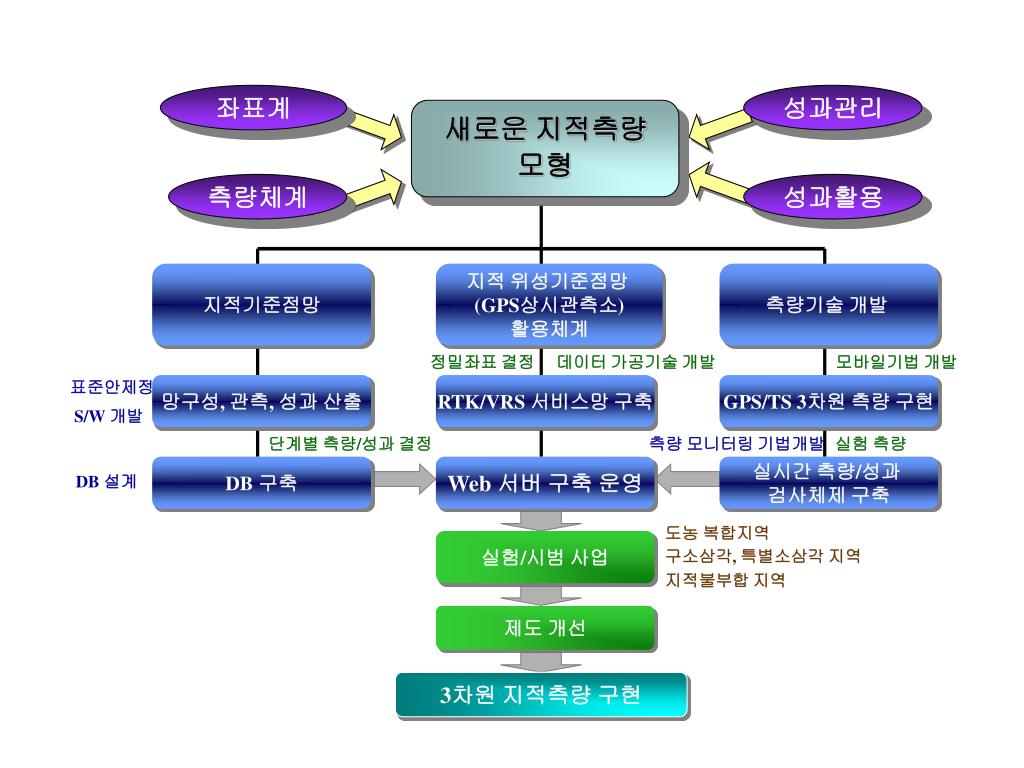 좌표계

측량체계

새로운 지적측량 모형

성과관리

성과활용

지적기준점망

지적 위성기준점망 (GPS상시관측소) 활용체계

측량기술 개발

정밀좌표 결정

데이터 가공기술 개발

모바일기법 개발

표준안제정

S/W 개발

망구성, 관측, 성과 산출

RTK/VRS 서비스망 구축

GPS/TS 3차원 측량 구현

단계별 측량/성과 결정

측량 모니터링 기법개발

실험 측량

DB 설계

DB 구축

Web 서버 구축 운영

실시간 측량/성과 검사체제 구축

실험/시범 사업

도농 복합지역
구소삼각, 특별소삼각 지역
지적불부합 지역

제도 개선

3차원 지적측량 구현